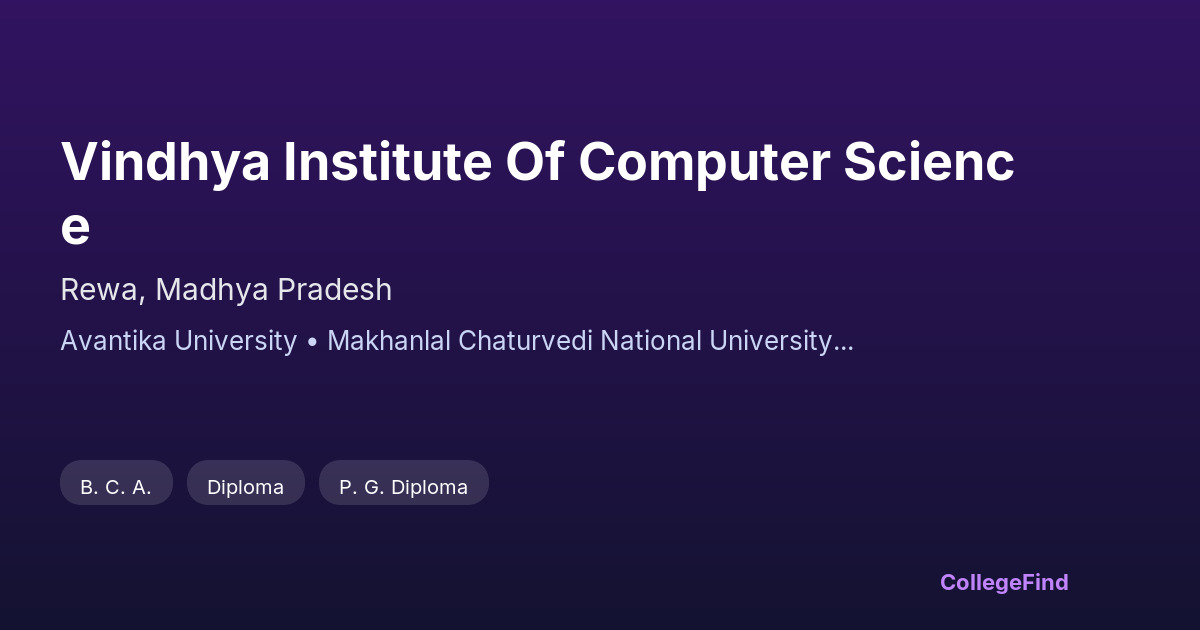 Vindhya Institute Of Computer Science

Rewa, Madhya Pradesh

Avantika University • Makhanlal Chaturvedi National University...

B. C. A.

Diploma

P. G. Diploma

CollegeFind